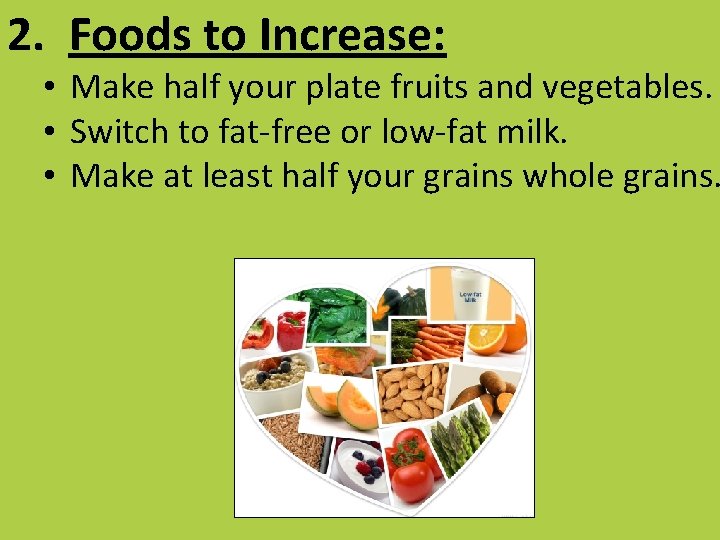 2. Foods to Increase:

• Make half your plate fruits and vegetables.
• Switch to fat-free or low-fat milk.
• Make at least half your grains whole grains.

Low-fat Milk